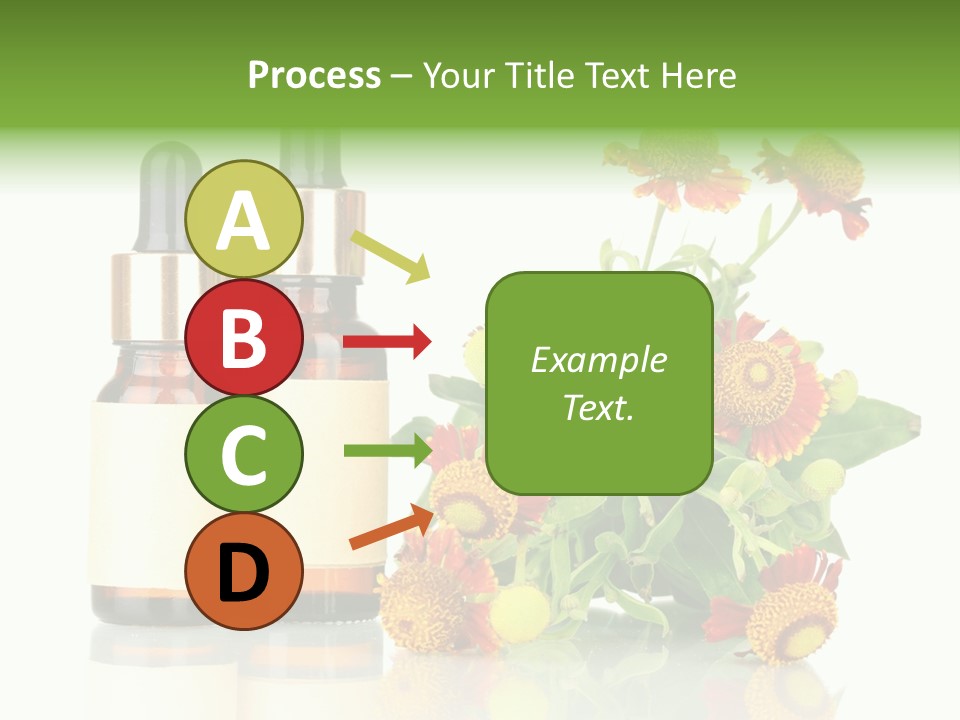 Process – Your Title Text Here

A

B

C

D

Example Text.